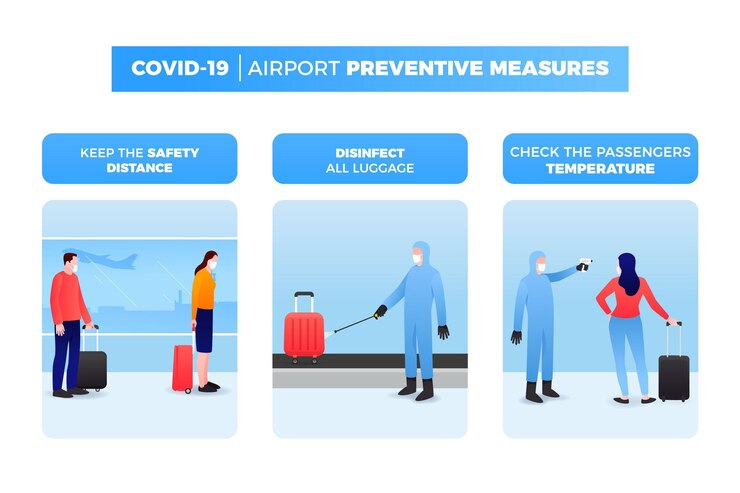 COVID-19 | AIRPORT PREVENTIVE MEASURES

KEEP THE SAFETY DISTANCE

DISINFECT ALL LUGGAGE

CHECK THE PASSENGERS TEMPERATURE